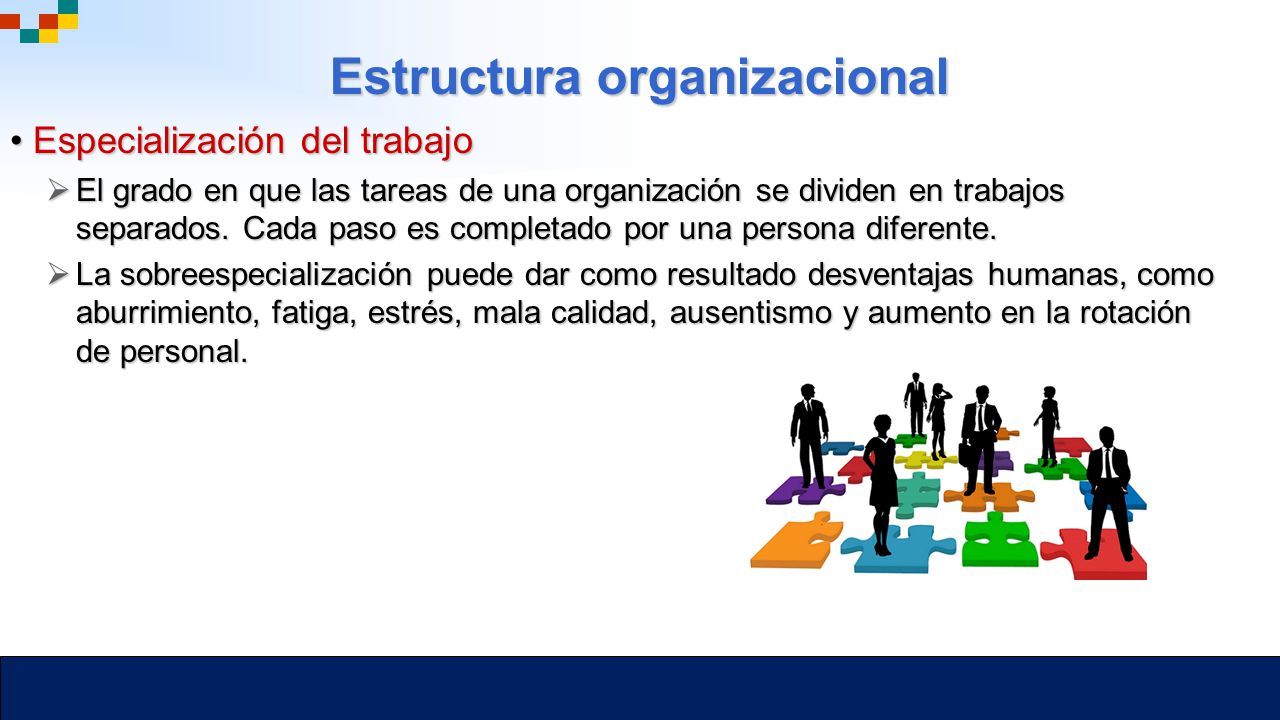 Estructura organizacional

• Especialización del trabajo

➢ El grado en que las tareas de una organización se dividen en trabajos separados. Cada paso es completado por una persona diferente.

➢ La sobreespecialización puede dar como resultado desventajas humanas, como aburrimiento, fatiga, estrés, mala calidad, ausentismo y aumento en la rotación de personal.